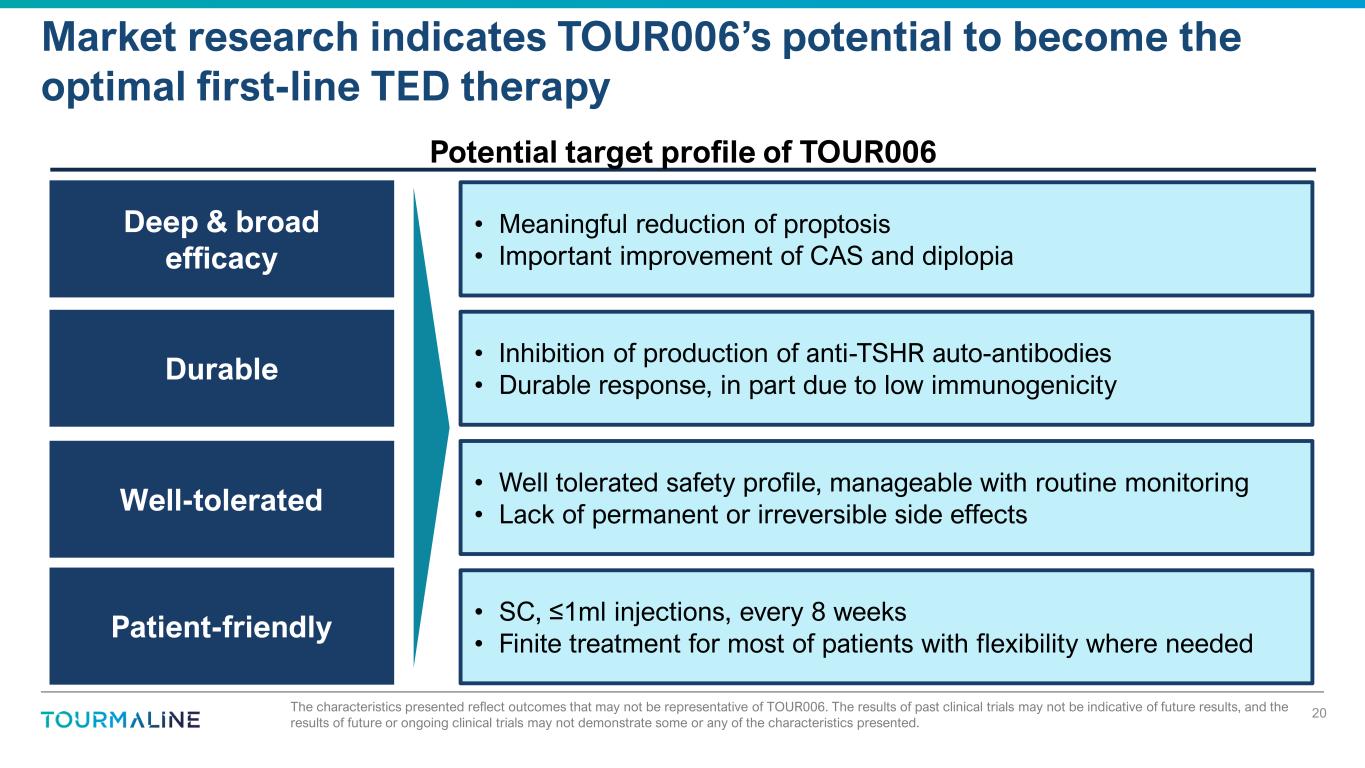 Market research indicates TOUR006's potential to become the optimal first-line TED therapy

Potential target profile of TOUR006

Deep & broad efficacy

• Meaningful reduction of proptosis
• Important improvement of CAS and diplopia

Durable

• Inhibition of production of anti-TSHR auto-antibodies
• Durable response, in part due to low immunogenicity

Well-tolerated

• Well tolerated safety profile, manageable with routine monitoring
• Lack of permanent or irreversible side effects

Patient-friendly

• SC, ≤1ml injections, every 8 weeks
• Finite treatment for most of patients with flexibility where needed

TOURMALINE

The characteristics presented reflect outcomes that may not be representative of TOUR006. The results of past clinical trials may not be indicative of future results, and the results of future or ongoing clinical trials may not demonstrate some or any of the characteristics presented.

20